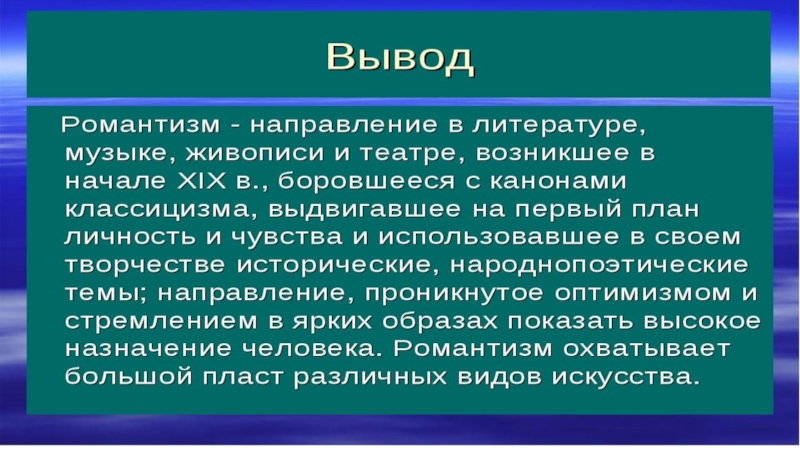 Вывод

Романтизм - направление в литературе, музыке, живописи и театре, возникшее в начале XIX в., боровшееся с канонами классицизма, выдвигавшее на первый план личность и чувства и использовавшее в своем творчестве исторические, народнопоэтические темы; направление, проникнутое оптимизмом и стремлением в ярких образах показать высокое назначение человека. Романтизм охватывает большой пласт различных видов искусства.